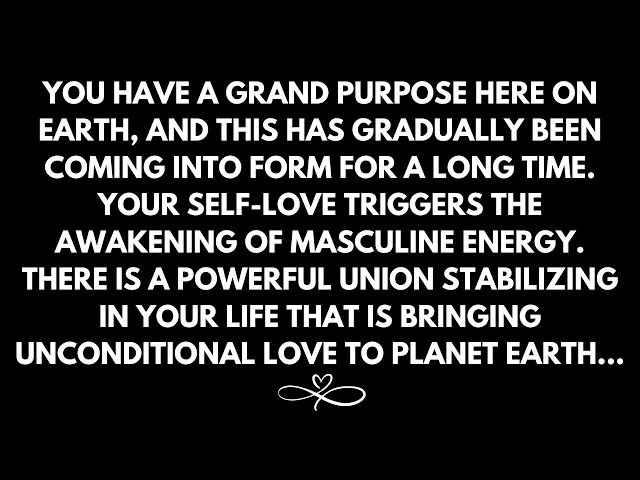 YOU HAVE A GRAND PURPOSE HERE ON EARTH, AND THIS HAS GRADUALLY BEEN COMING INTO FORM FOR A LONG TIME. YOUR SELF-LOVE TRIGGERS THE AWAKENING OF MASCULINE ENERGY. THERE IS A POWERFUL UNION STABILIZING IN YOUR LIFE THAT IS BRINGING UNCONDITIONAL LOVE TO PLANET EARTH...